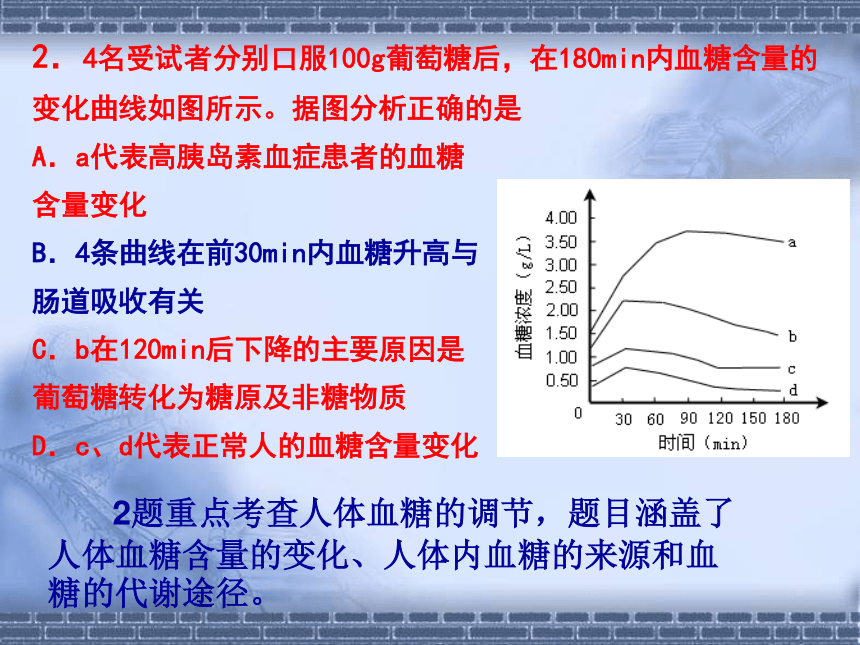 2．4名受试者分别口服100g葡萄糖后，在180min内血糖含量的变化曲线如图所示。据图分析正确的是

A．a代表高胰岛素血症患者的血糖含量变化

B．4条曲线在前30min内血糖升高与肠道吸收有关

C．b在120min后下降的主要原因是葡萄糖转化为糖原及非糖物质

D．c、d代表正常人的血糖含量变化

血糖浓度（g/L）
4.00
3.50
3.00
2.50
2.00
1.50
1.00
0.50
0
30 60 90 120 150 180
时间（min）
a
b
c
d

2题重点考查人体血糖的调节，题目涵盖了人体血糖含量的变化、人体内血糖的来源和血糖的代谢途径。